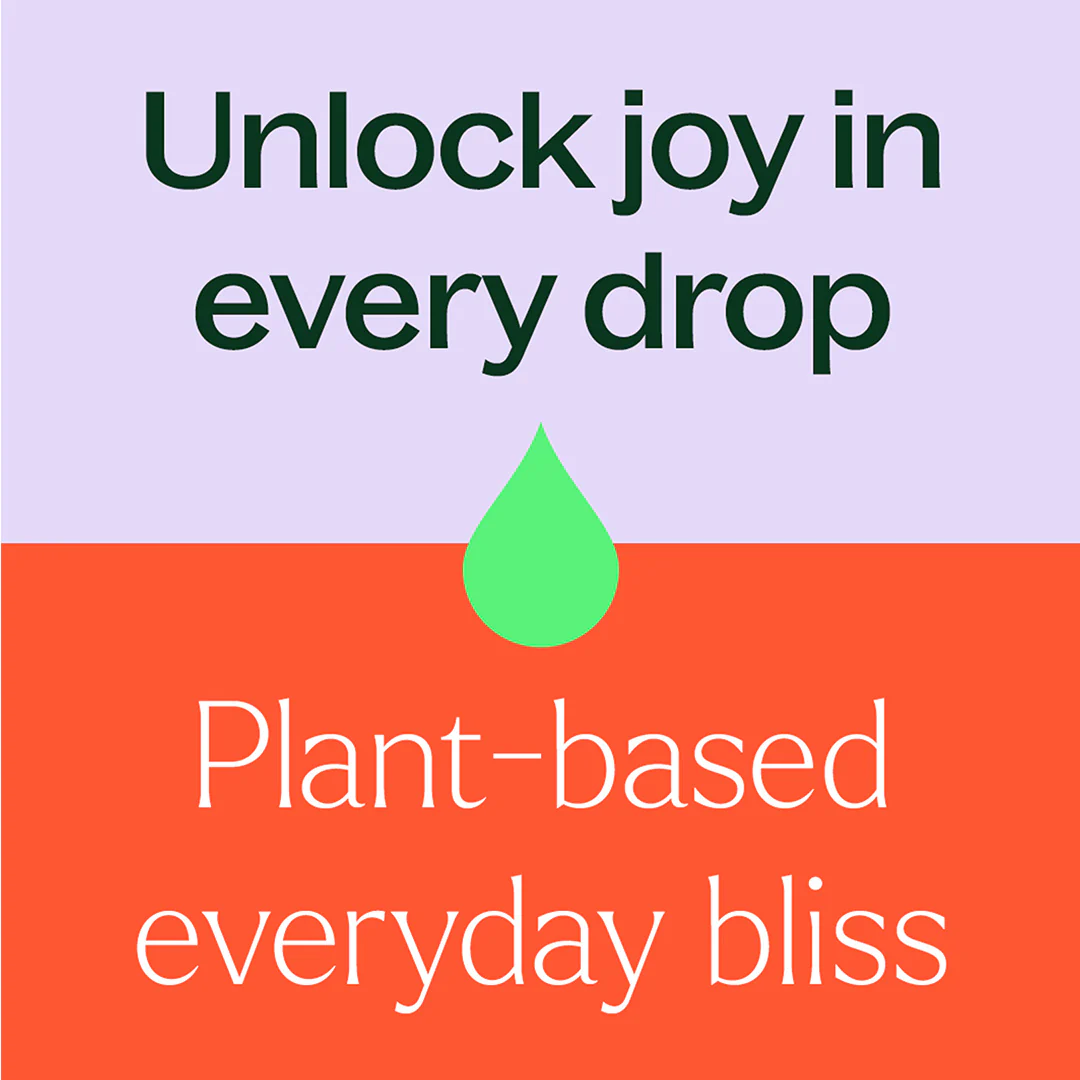 Unlock joy in every drop

Plant-based everyday bliss